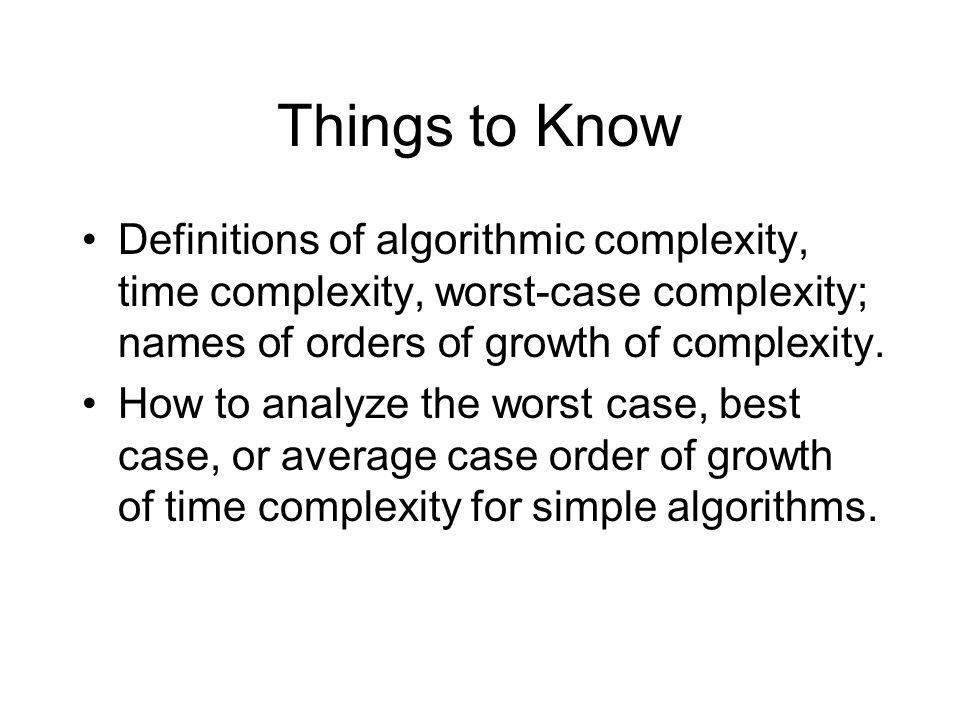 Things to Know

• Definitions of algorithmic complexity, time complexity, worst-case complexity; names of orders of growth of complexity.

• How to analyze the worst case, best case, or average case order of growth of time complexity for simple algorithms.